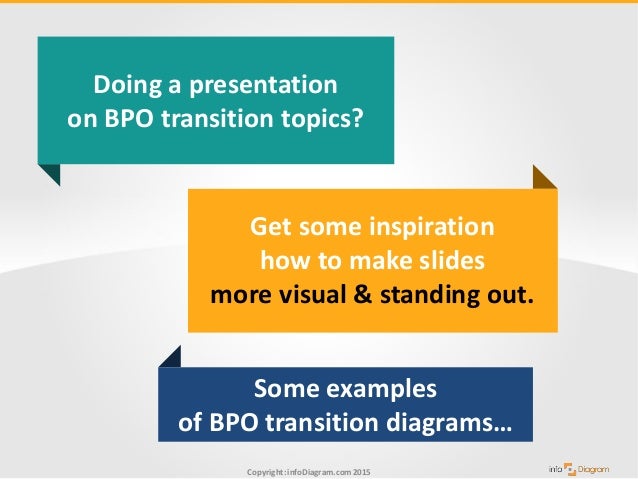 Doing a presentation on BPO transition topics?

Get some inspiration how to make slides more visual & standing out.

Some examples of BPO transition diagrams…

Copyright: infoDiagram.com 2015

info Diagram